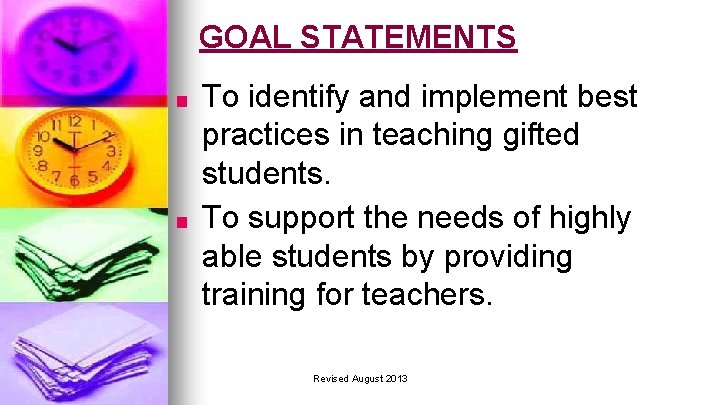 GOAL STATEMENTS

■ To identify and implement best practices in teaching gifted students.

■ To support the needs of highly able students by providing training for teachers.

Revised August 2013